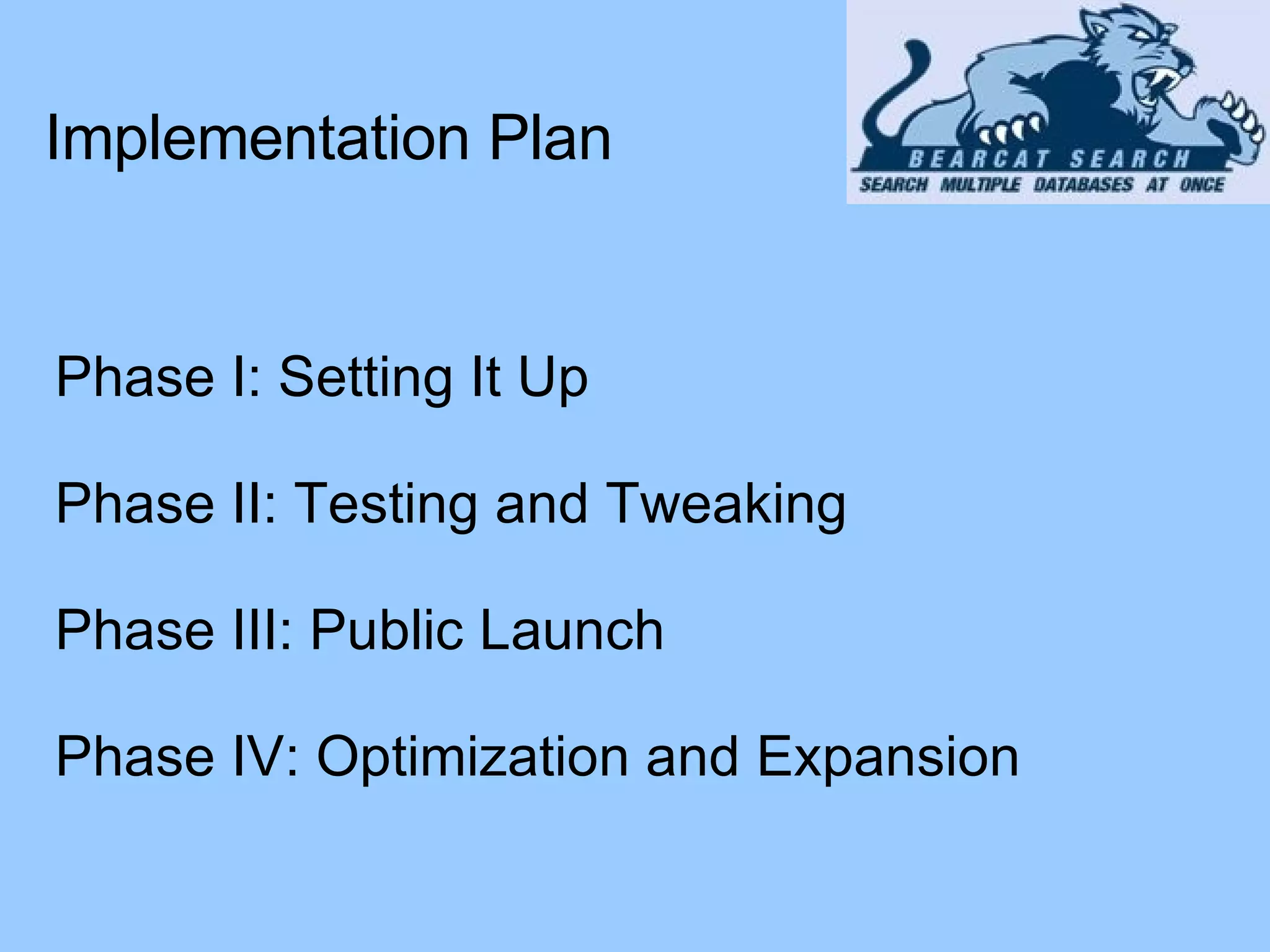 Implementation Plan

BEARCAT SEARCH
SEARCH MULTIPLE DATABASES AT ONCE

Phase I: Setting It Up

Phase II: Testing and Tweaking

Phase III: Public Launch

Phase IV: Optimization and Expansion